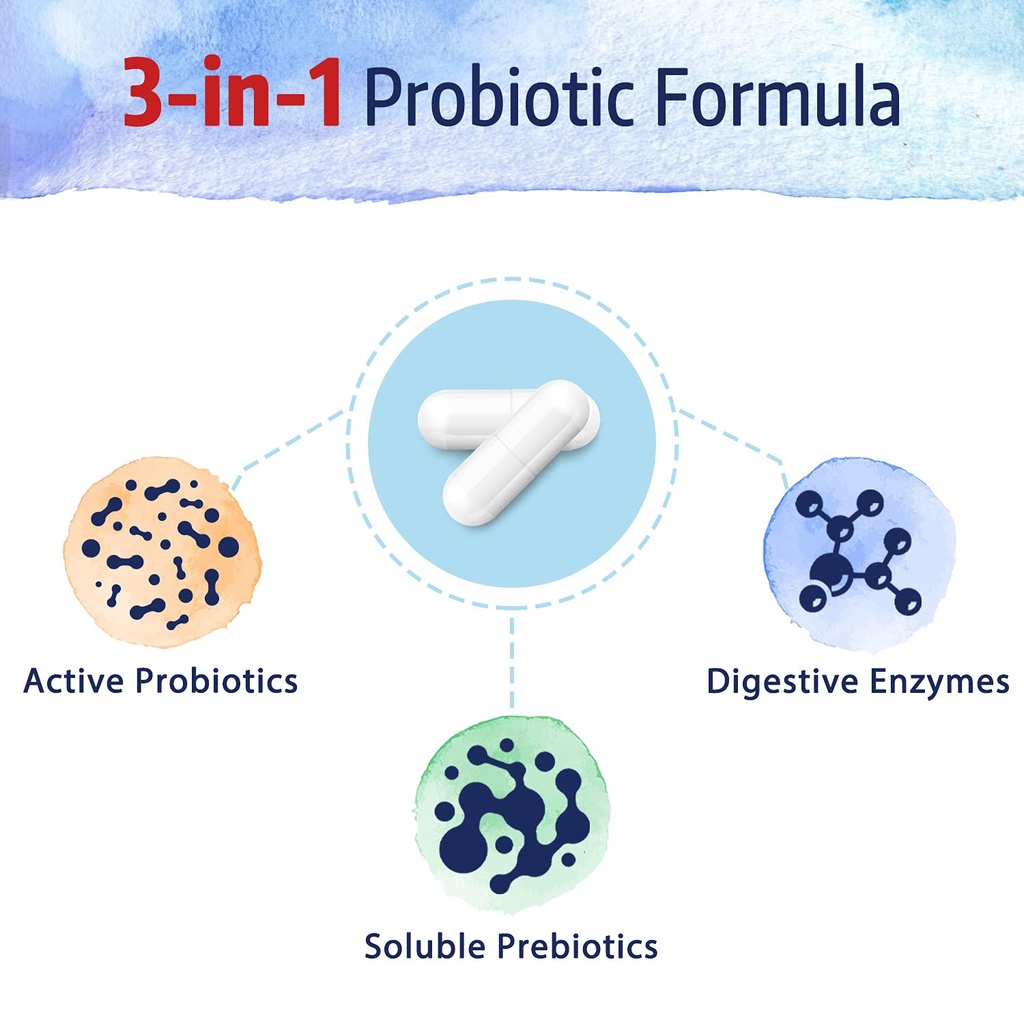 3-in-1 Probiotic Formula

Active Probiotics

Digestive Enzymes

Soluble Prebiotics